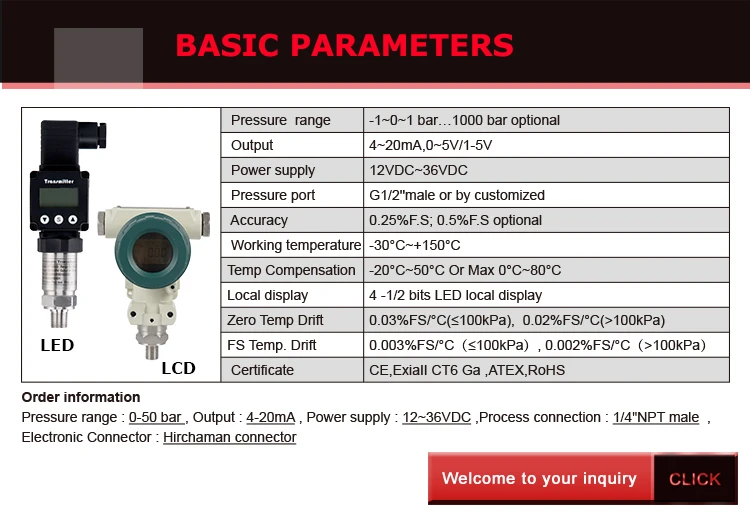 BASIC PARAMETERS

Transmitter

LED

LCD

| Pressure range | -1~0~1 bar…1000 bar optional |
|---|---|
| Output | 4~20mA,0~5V/1-5V |
| Power supply | 12VDC~36VDC |
| Pressure port | G1/2"male or by customized |
| Accuracy | 0.25%F.S; 0.5%F.S optional |
| Working temperature | -30°C~+150°C |
| Temp Compensation | -20°C~50°C Or Max 0°C~80°C |
| Local display | 4 -1/2 bits LED local display |
| Zero Temp Drift | 0.03%FS/°C(≤100kPa), 0.02%FS/°C(>100kPa) |
| FS Temp. Drift | 0.003%FS/°C（≤100kPa）, 0.002%FS/°C（>100kPa） |
| Certificate | CE,ExiaII CT6 Ga ,ATEX,RoHS |

Order information
Pressure range : 0-50 bar , Output : 4-20mA , Power supply : 12~36VDC ,Process connection : 1/4"NPT male , Electronic Connector : Hirchaman connector

Welcome to your inquiry CLICK